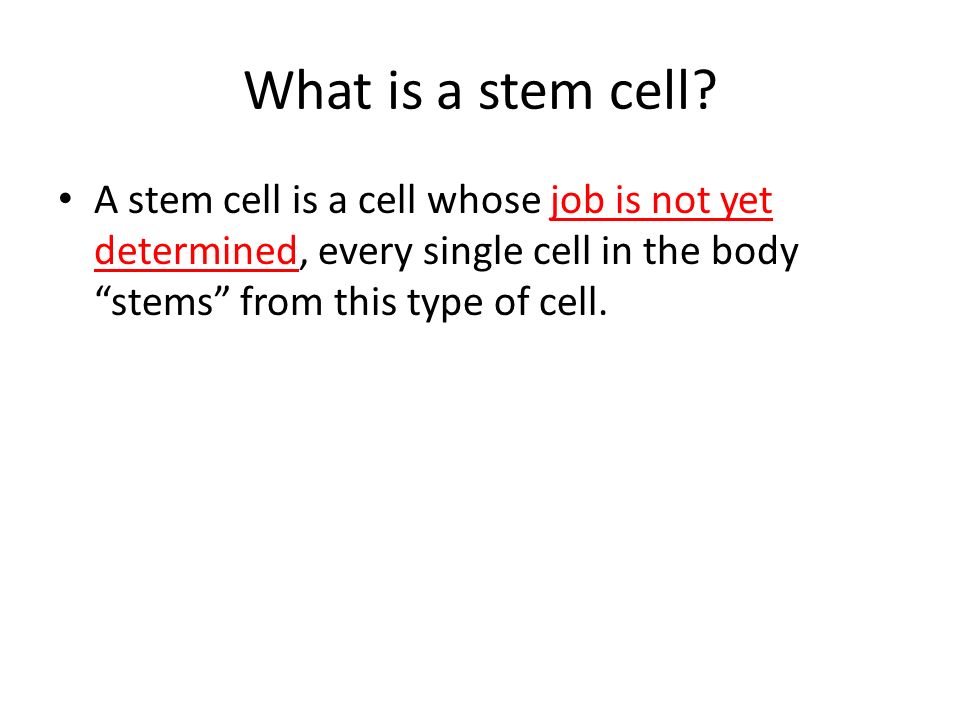 What is a stem cell?

• A stem cell is a cell whose job is not yet determined, every single cell in the body “stems” from this type of cell.